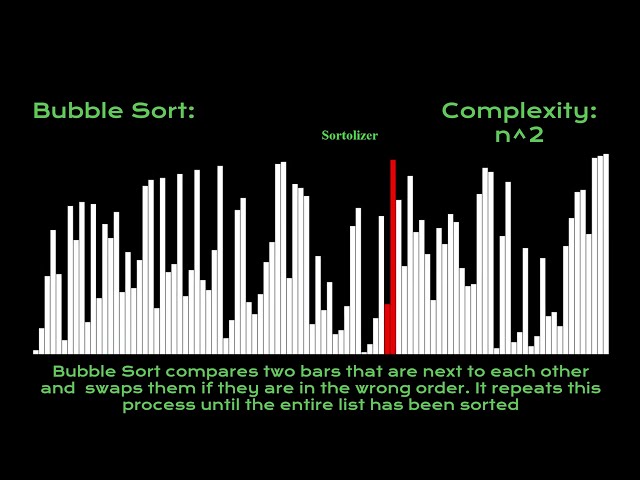 Bubble Sort:

Complexity: n^2

Sortolizer

Bubble Sort compares two bars that are next to each other and swaps them if they are in the wrong order. It repeats this process until the entire list has been sorted